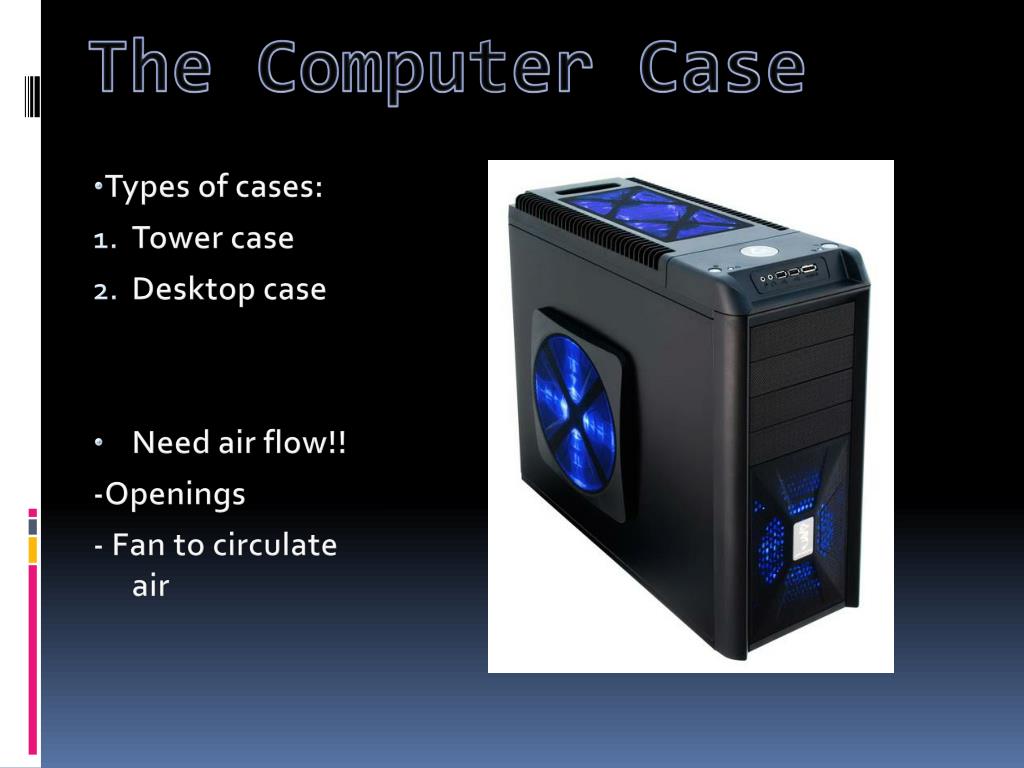 The Computer Case

•Types of cases:
1. Tower case
2. Desktop case

• Need air flow!!
-Openings
- Fan to circulate air